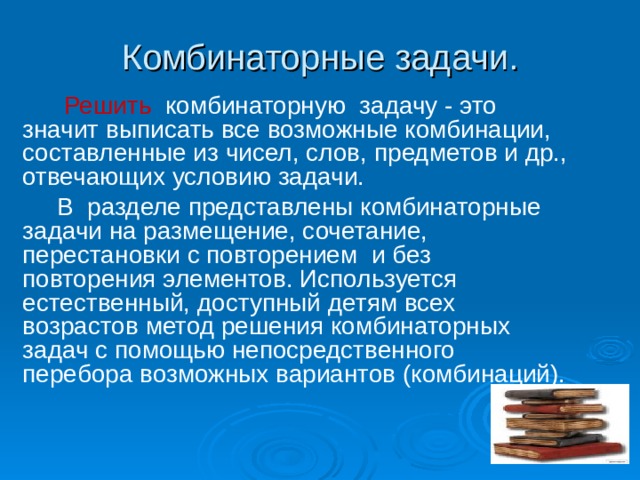 Комбинаторные задачи.

Решить комбинаторную задачу - это значит выписать все возможные комбинации, составленные из чисел, слов, предметов и др., отвечающих условию задачи.

В разделе представлены комбинаторные задачи на размещение, сочетание, перестановки с повторением и без повторения элементов. Используется естественный, доступный детям всех возрастов метод решения комбинаторных задач с помощью непосредственного перебора возможных вариантов (комбинаций).